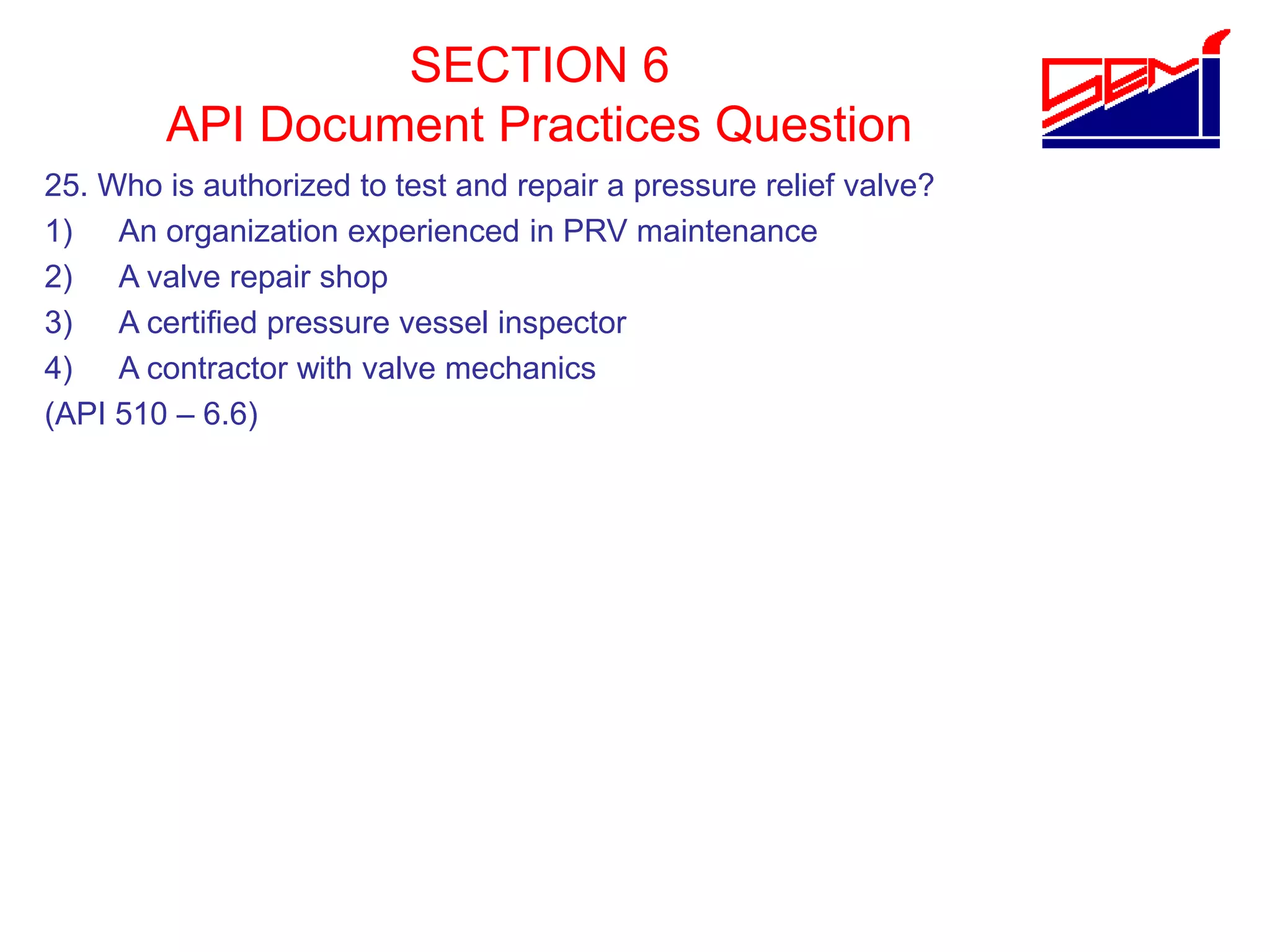 SECTION 6
API Document Practices Question

SEMI

25. Who is authorized to test and repair a pressure relief valve?
1) An organization experienced in PRV maintenance
2) A valve repair shop
3) A certified pressure vessel inspector
4) A contractor with valve mechanics
(API 510 – 6.6)